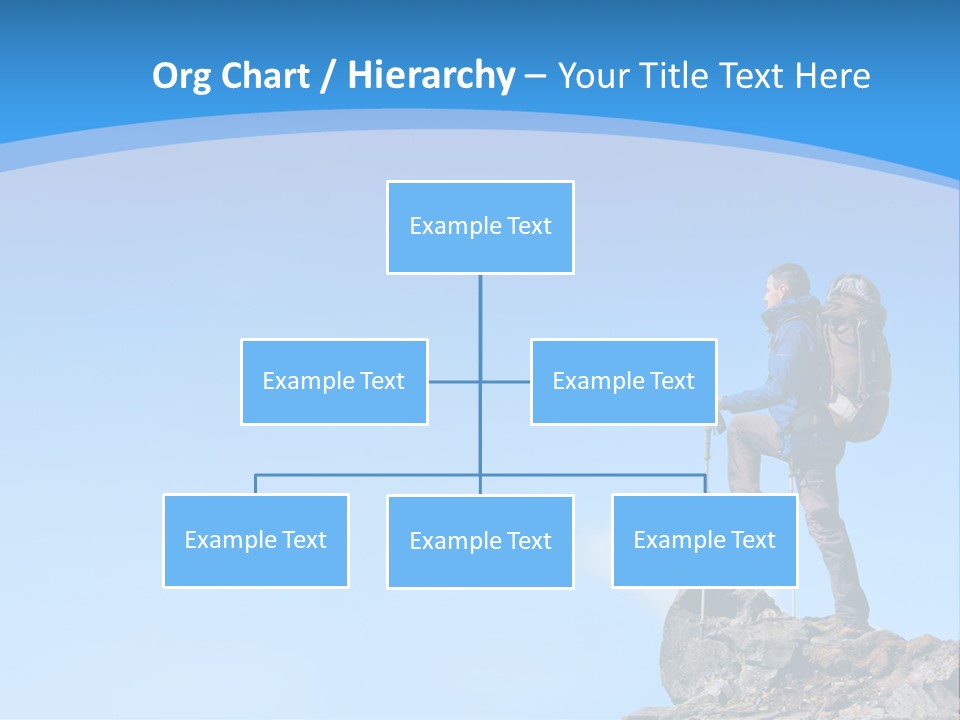 Org Chart / Hierarchy – Your Title Text Here

Example Text

Example Text

Example Text

Example Text

Example Text

Example Text